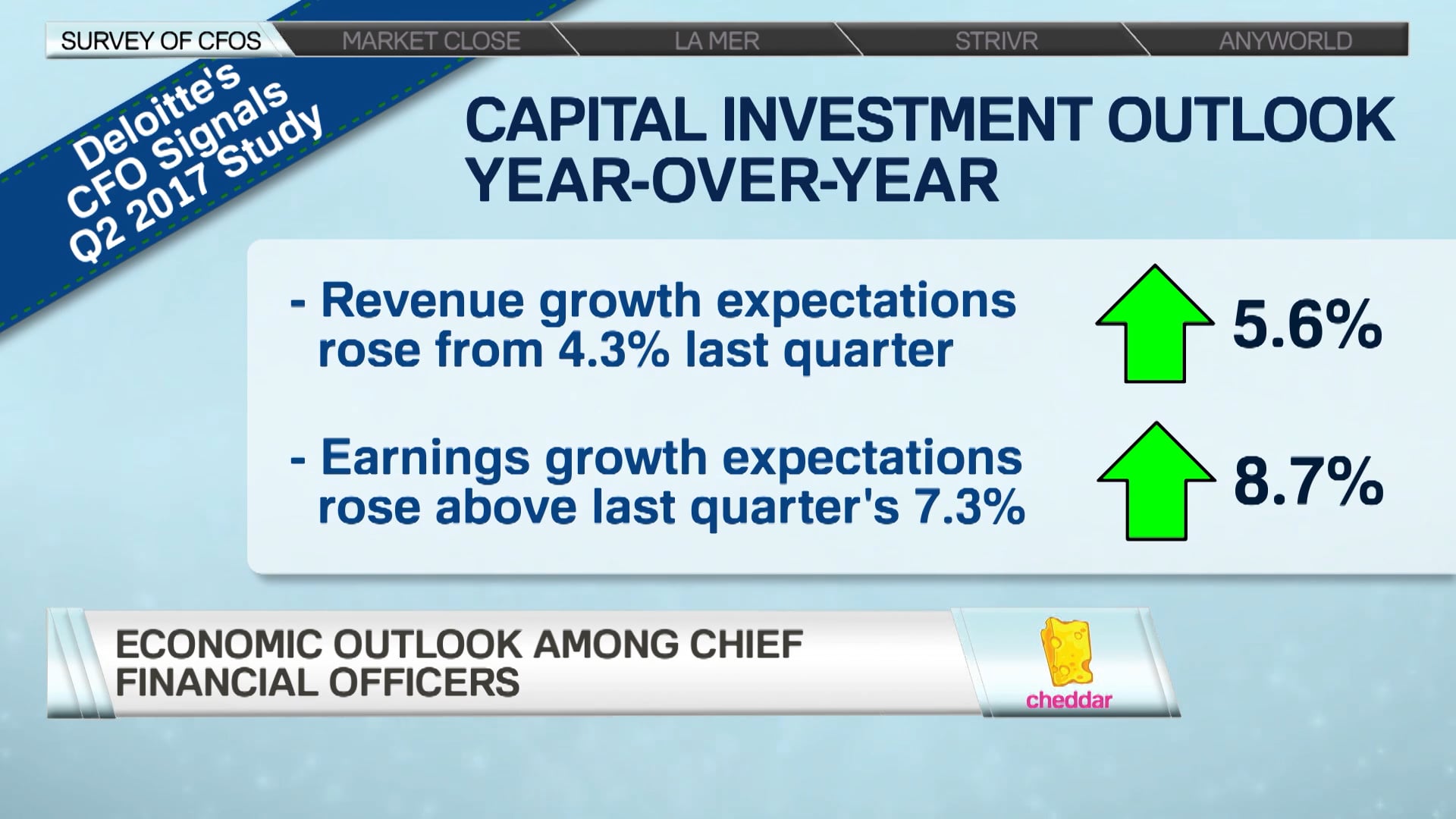 SURVEY OF CFOS MARKET CLOSE LA MER STRIVR ANYWORLD

Deloitte's CFO Signals Q2 2017 Study

CAPITAL INVESTMENT OUTLOOK YEAR-OVER-YEAR

- Revenue growth expectations rose from 4.3% last quarter

5.6%

- Earnings growth expectations rose above last quarter's 7.3%

8.7%

ECONOMIC OUTLOOK AMONG CHIEF FINANCIAL OFFICERS

cheddar